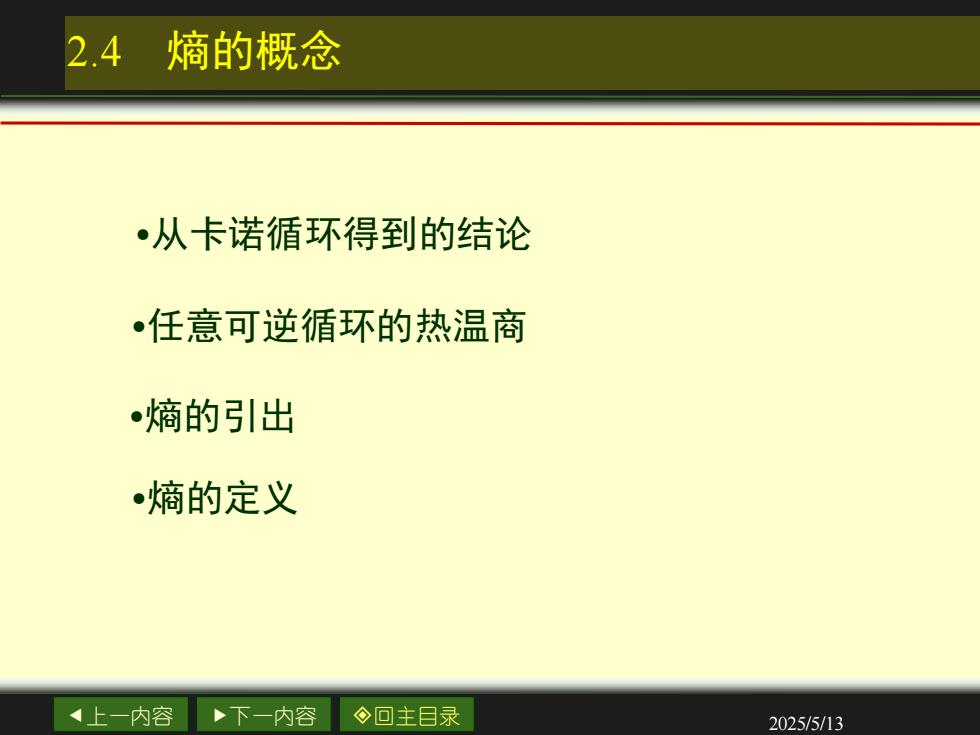 2.4 熵的概念

•从卡诺循环得到的结论

•任意可逆循环的热温商

•熵的引出

•熵的定义

◀上一内容 ▶下一内容 ◈回主目录

2025/5/13